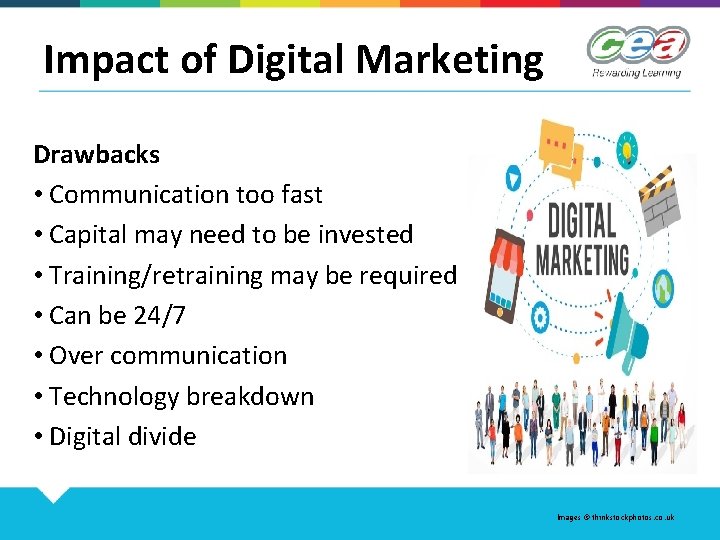 Impact of Digital Marketing

cea
Rewarding Learning

Drawbacks
• Communication too fast
• Capital may need to be invested
• Training/retraining may be required
• Can be 24/7
• Over communication
• Technology breakdown
• Digital divide

DIGITAL MARKETING

Images © thinkstockphotos.co.uk